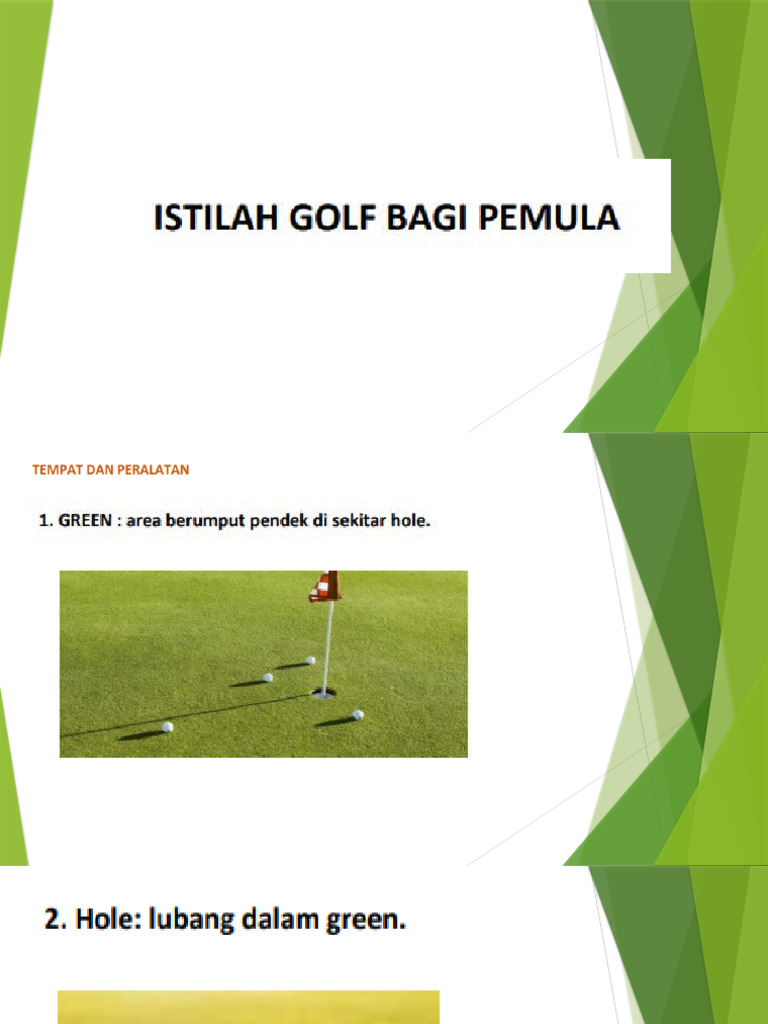 ISTILAH GOLF BAGI PEMULA

TEMPAT DAN PERALATAN

1. GREEN : area berumput pendek di sekitar hole.

2. Hole: lubang dalam green.